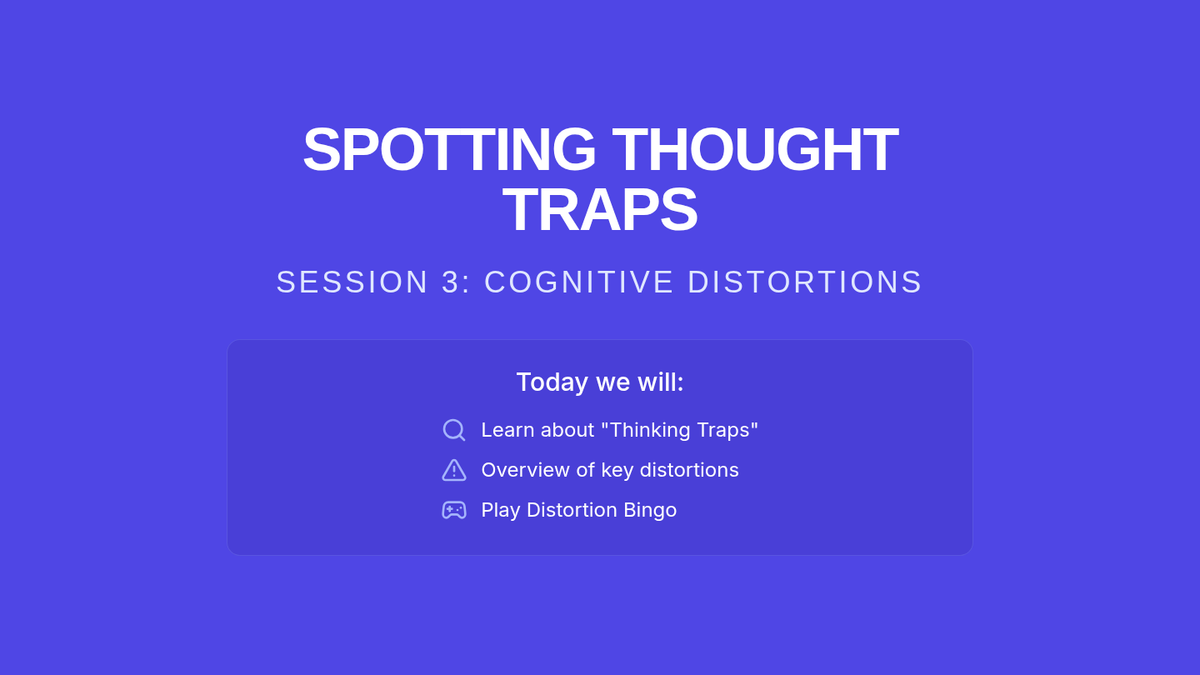 SPOTTING THOUGHT TRAPS

SESSION 3: COGNITIVE DISTORTIONS

Today we will:

Learn about "Thinking Traps"

Overview of key distortions

Play Distortion Bingo